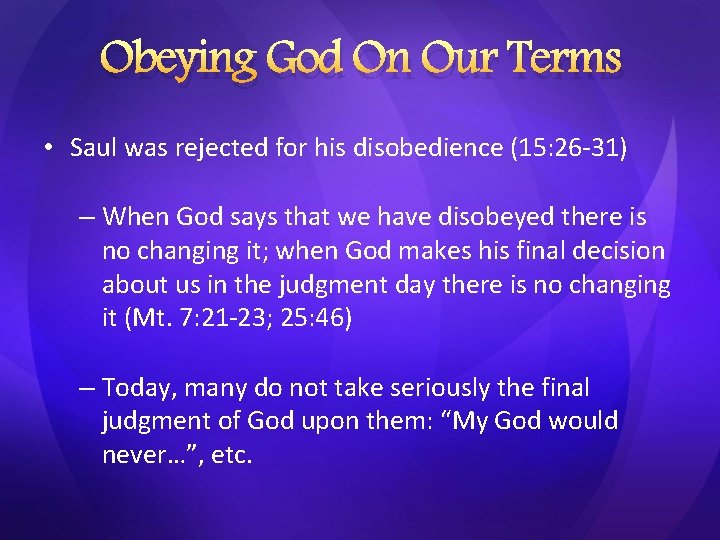 Obeying God On Our Terms

• Saul was rejected for his disobedience (15:26-31)

– When God says that we have disobeyed there is no changing it; when God makes his final decision about us in the judgment day there is no changing it (Mt. 7:21-23; 25:46)

– Today, many do not take seriously the final judgment of God upon them: “My God would never…”, etc.